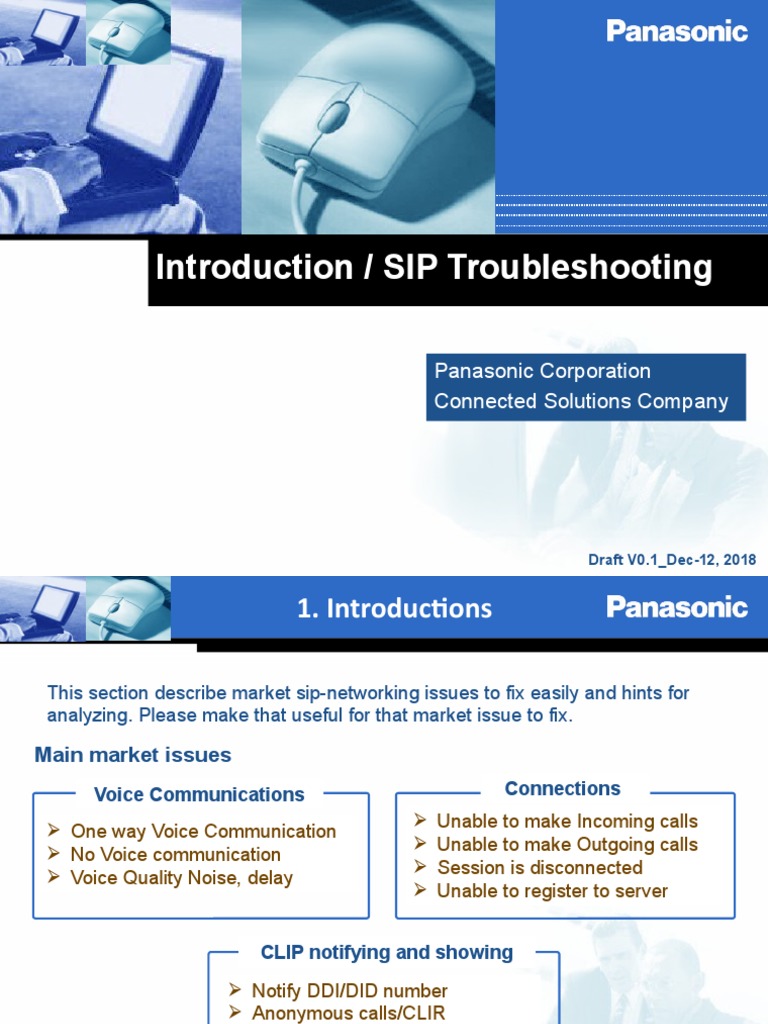 Panasonic

Introduction / SIP Troubleshooting

Panasonic Corporation
Connected Solutions Company

Draft V0.1_Dec-12, 2018

1. Introductions

Panasonic

This section describe market sip-networking issues to fix easily and hints for analyzing. Please make that useful for that market issue to fix.

Main market issues

Voice Communications

➢ One way Voice Communication
➢ No Voice communication
➢ Voice Quality Noise, delay

Connections

➢ Unable to make Incoming calls
➢ Unable to make Outgoing calls
➢ Session is disconnected
➢ Unable to register to server

CLIP notifying and showing

➢ Notify DDI/DID number
➢ Anonymous calls/CLIR